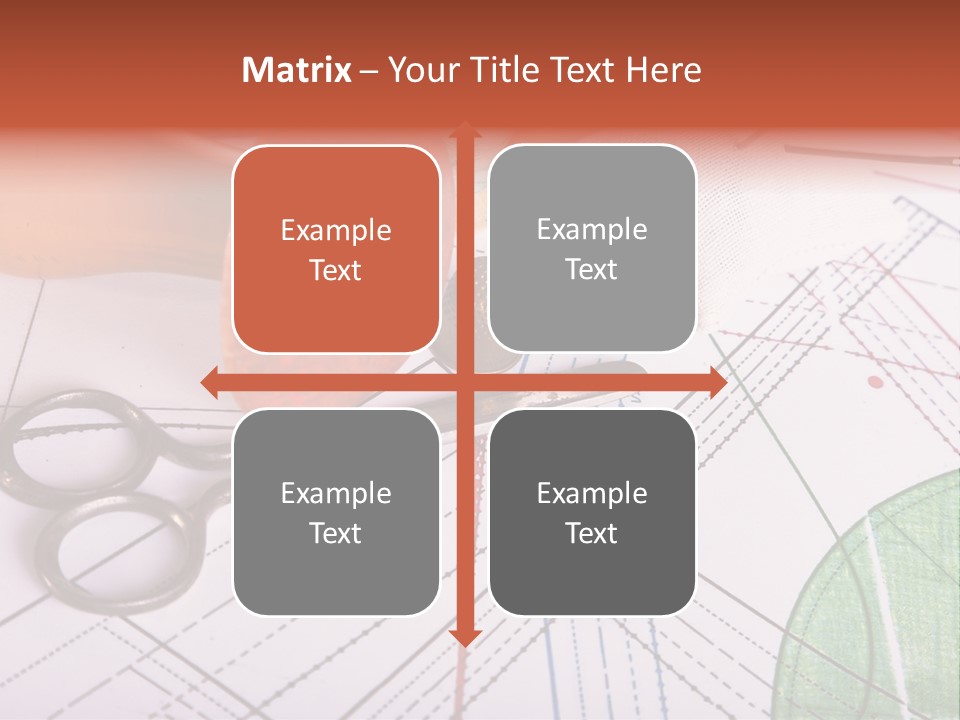 Matrix – Your Title Text Here

Example Text

Example Text

Example Text

Example Text